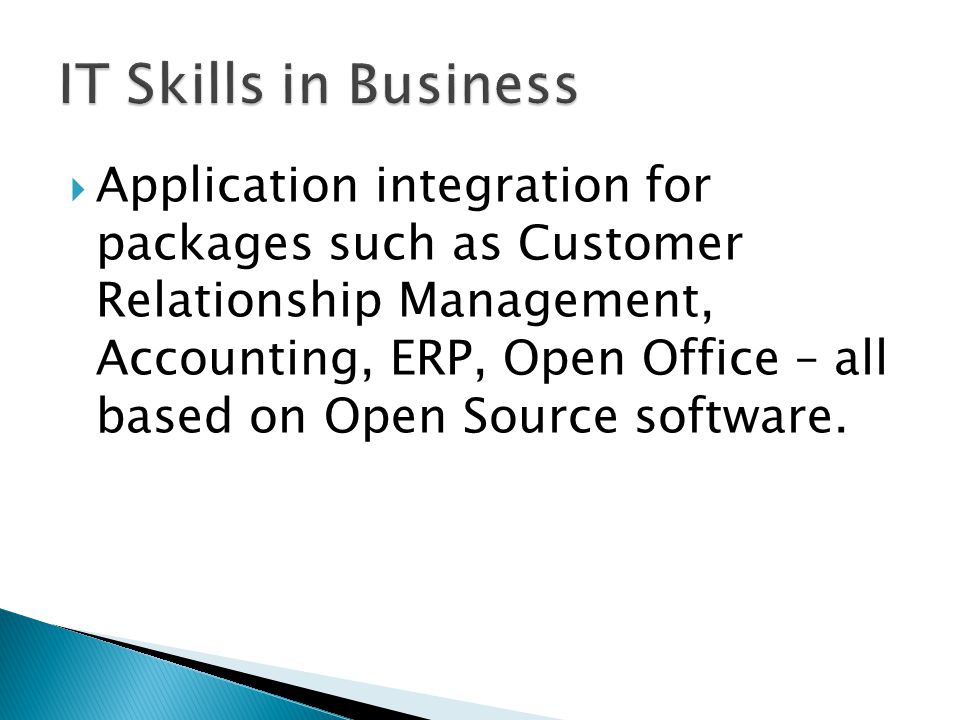 IT Skills in Business

Application integration for packages such as Customer Relationship Management, Accounting, ERP, Open Office – all based on Open Source software.